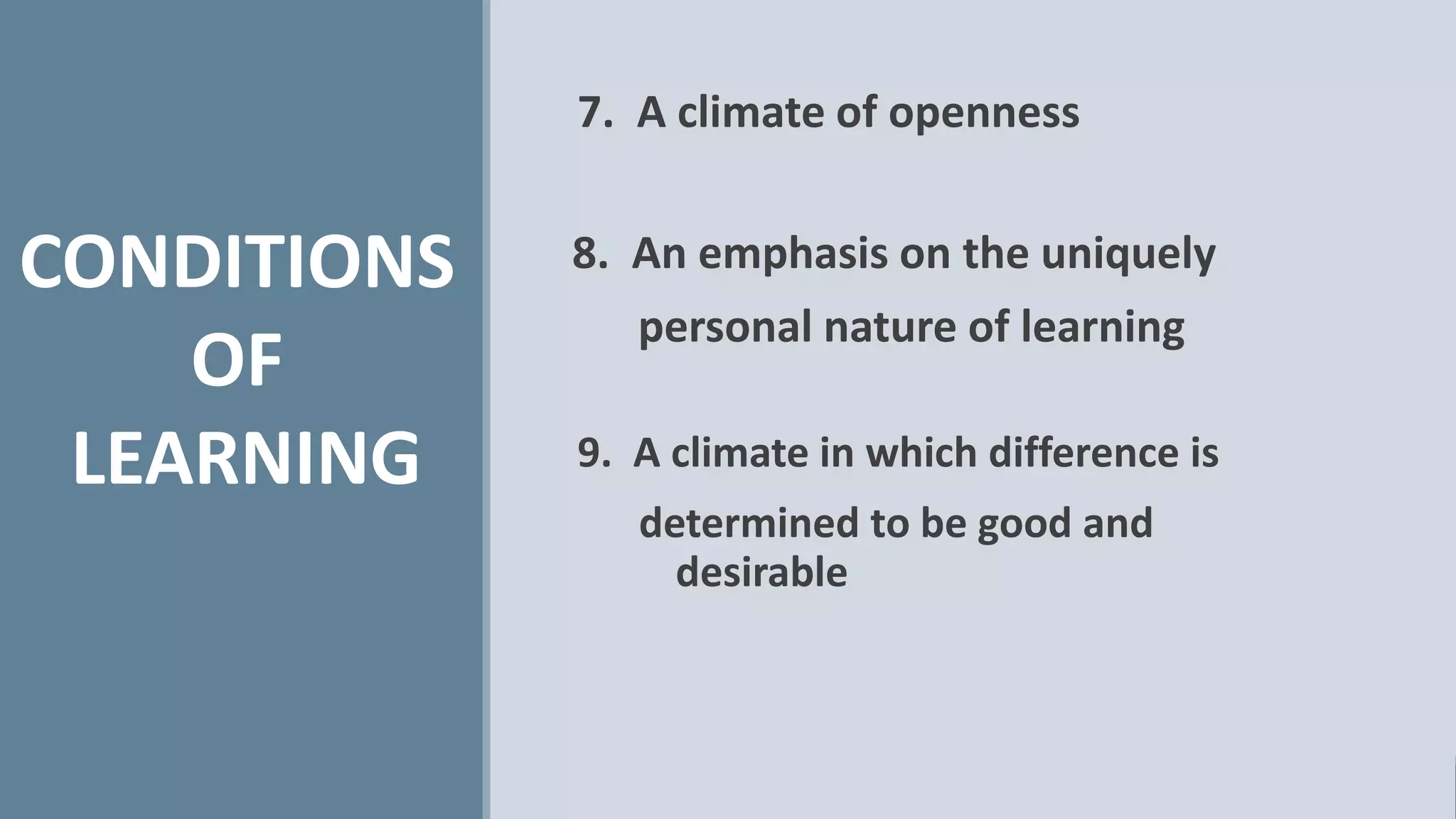 CONDITIONS OF LEARNING

7. A climate of openness

8. An emphasis on the uniquely personal nature of learning

9. A climate in which difference is determined to be good and desirable